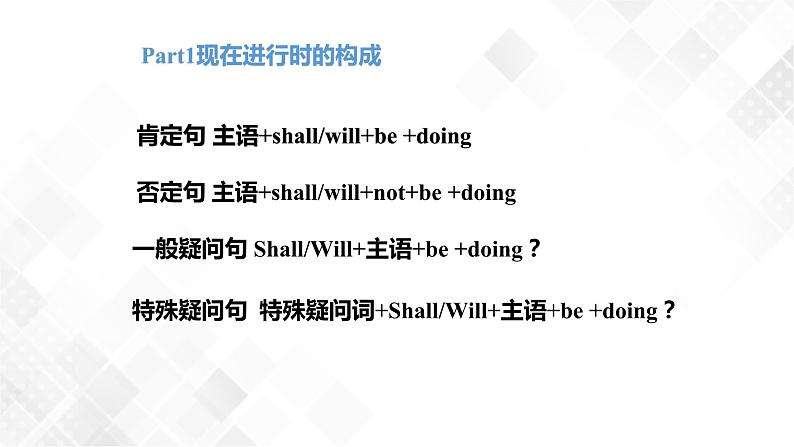 Part1现在进行时的构成

肯定句 主语+shall/will+be +doing

否定句 主语+shall/will+not+be +doing

一般疑问句 Shall/Will+主语+be +doing？

特殊疑问句 特殊疑问词+Shall/Will+主语+be +doing？